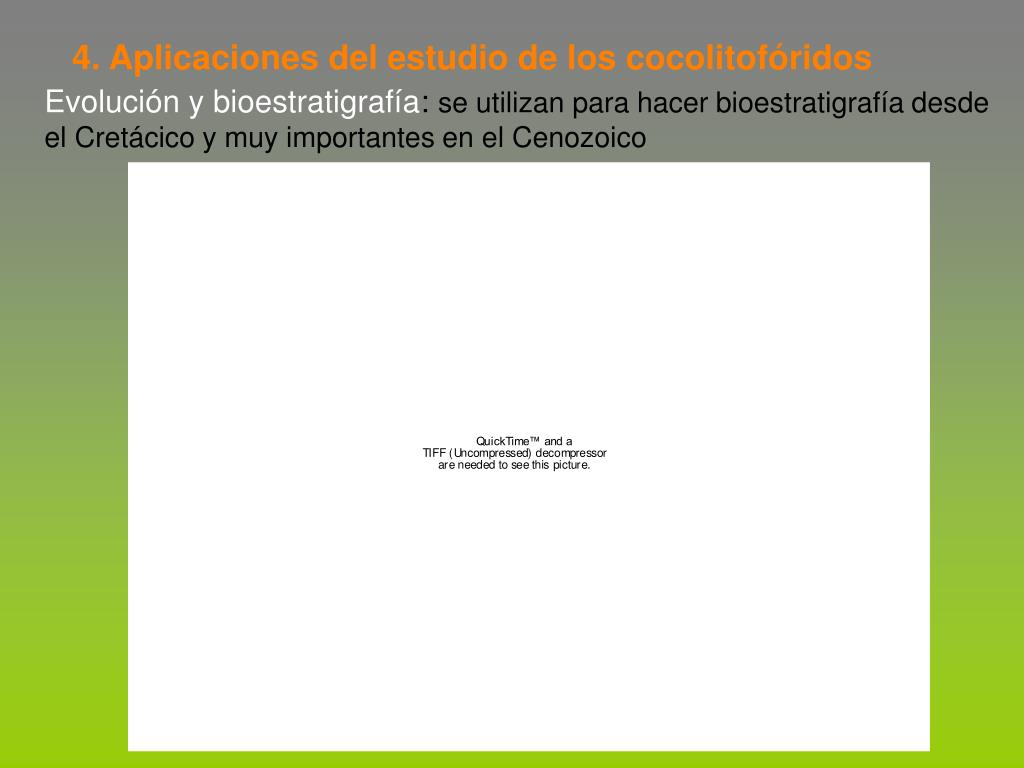 4. Aplicaciones del estudio de los cocolitofóridos

Evolución y bioestratigrafía: se utilizan para hacer bioestratigrafía desde el Cretácico y muy importantes en el Cenozoico

QuickTime™ and a
TIFF (Uncompressed) decompressor
are needed to see this picture.